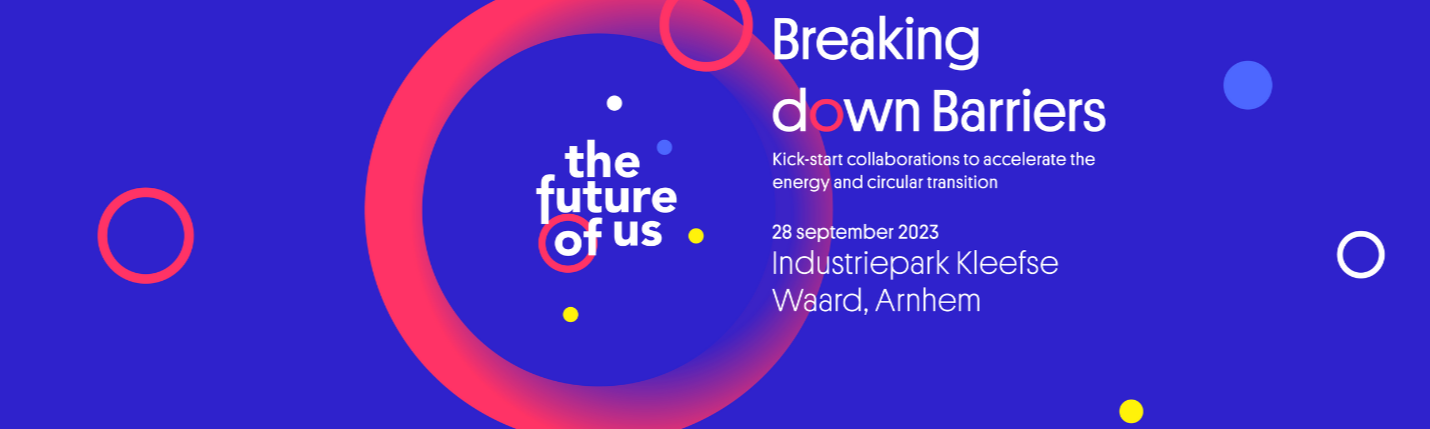 the future of us

Breaking down Barriers

Kick-start collaborations to accelerate the energy and circular transition

28 september 2023

Industriepark Kleefse Waard, Arnhem